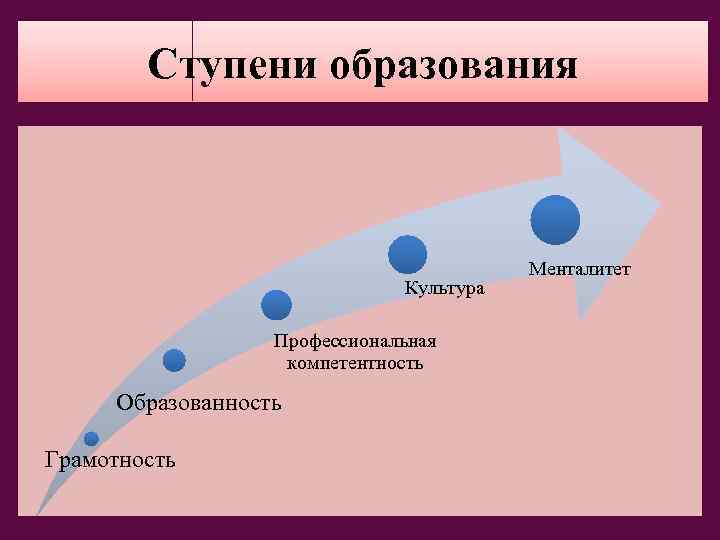 Ступени образования

Грамотность

Образованность

Профессиональная компетентность

Культура

Менталитет